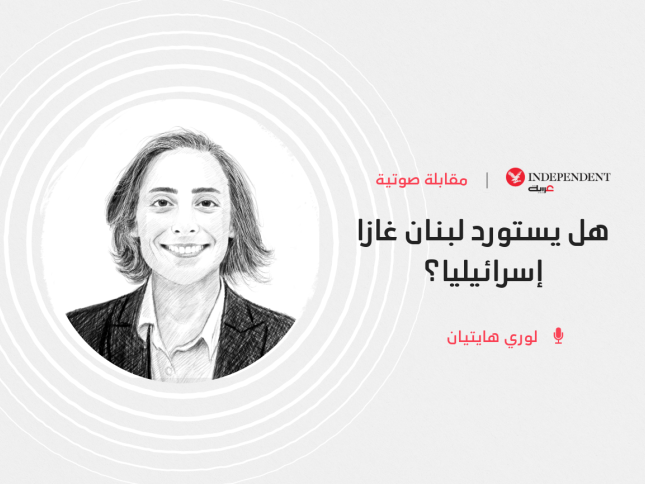 INDEPENDENT
عربية
|
مقابلة صوتية

هل يستورد لبنان غازا إسرائيليا؟

لوري هايتيان